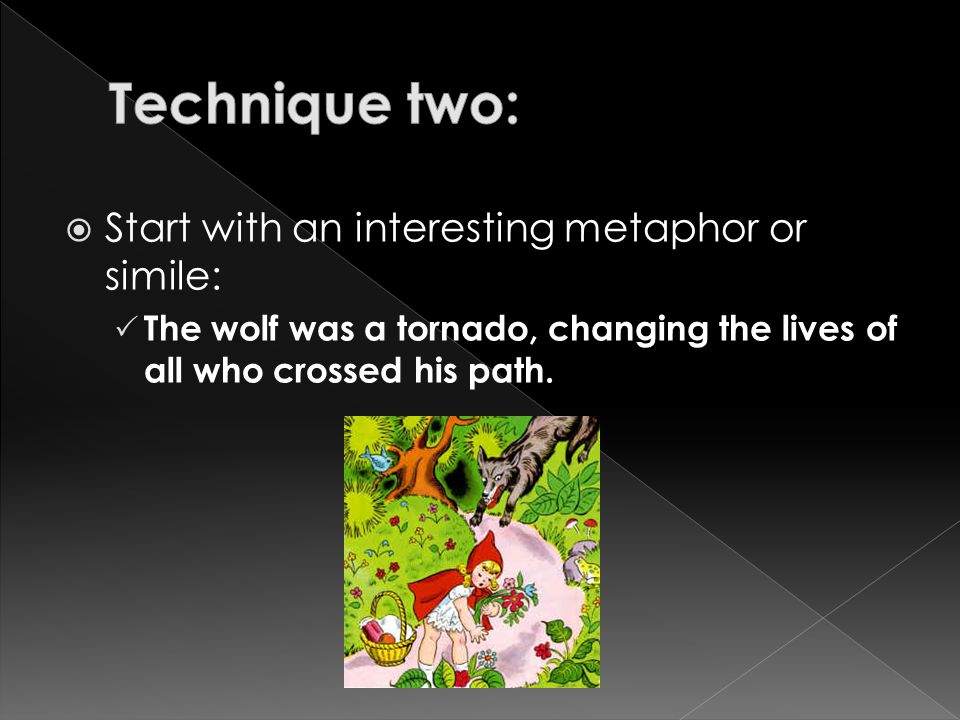 Technique two:

Start with an interesting metaphor or simile:

✓ The wolf was a tornado, changing the lives of all who crossed his path.